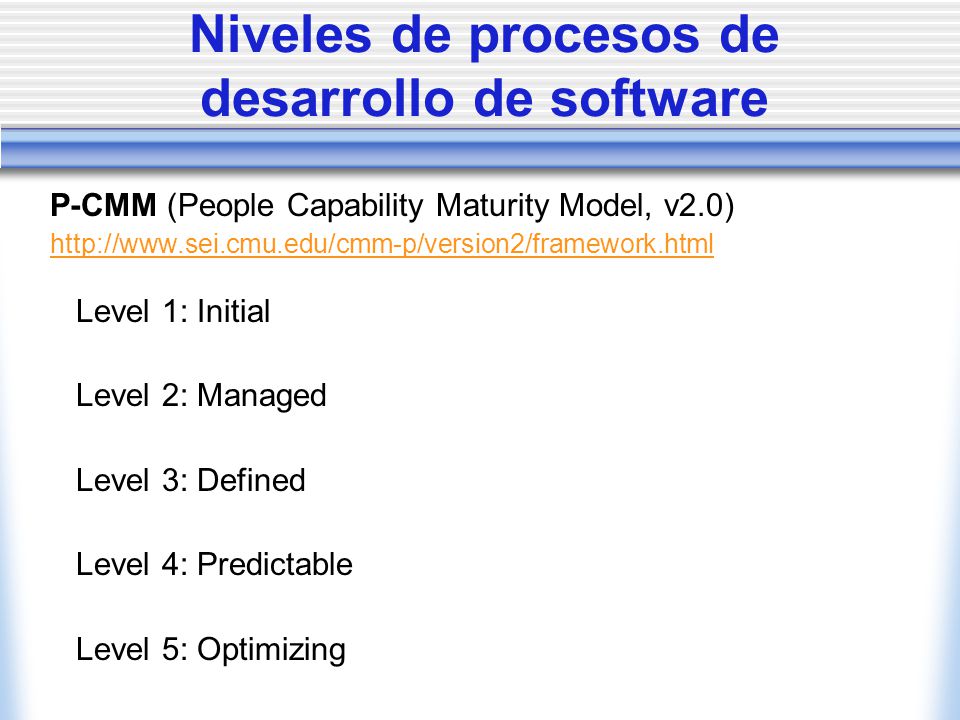 Niveles de procesos de desarrollo de software

P-CMM (People Capability Maturity Model, v2.0)
http://www.sei.cmu.edu/cmm-p/version2/framework.html

Level 1: Initial

Level 2: Managed

Level 3: Defined

Level 4: Predictable

Level 5: Optimizing